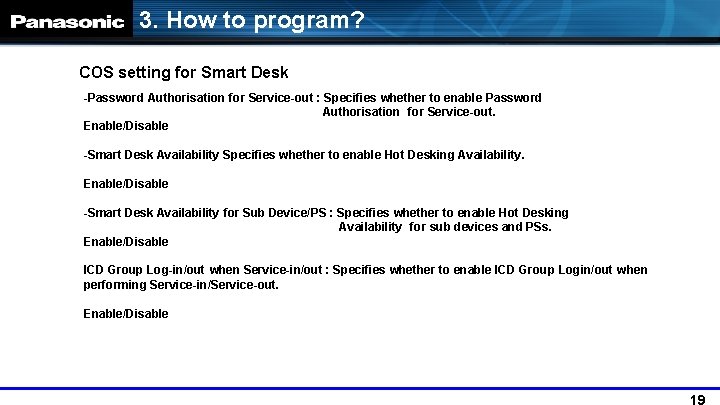 Panasonic 3. How to program?

COS setting for Smart Desk

-Password Authorisation for Service-out : Specifies whether to enable Password Authorisation for Service-out.
Enable/Disable

-Smart Desk Availability Specifies whether to enable Hot Desking Availability.

Enable/Disable

-Smart Desk Availability for Sub Device/PS : Specifies whether to enable Hot Desking Availability for sub devices and PSs.
Enable/Disable

ICD Group Log-in/out when Service-in/out : Specifies whether to enable ICD Group Login/out when performing Service-in/Service-out.

Enable/Disable

19